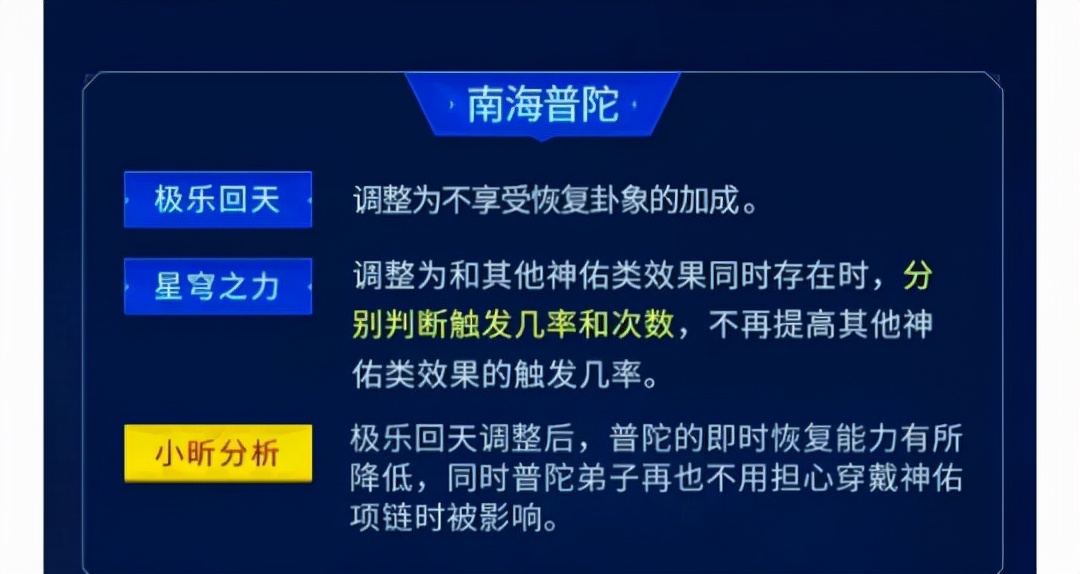 南海普陀

极乐回天

调整为不享受恢复卦象的加成。

星穹之力

调整为和其他神佑类效果同时存在时，分别判断触发几率和次数，不再提高其他神佑类效果的触发几率。

小昕分析

极乐回天调整后，普陀的即时恢复能力有所降低，同时普陀弟子再也不用担心穿戴神佑项链时被影响。